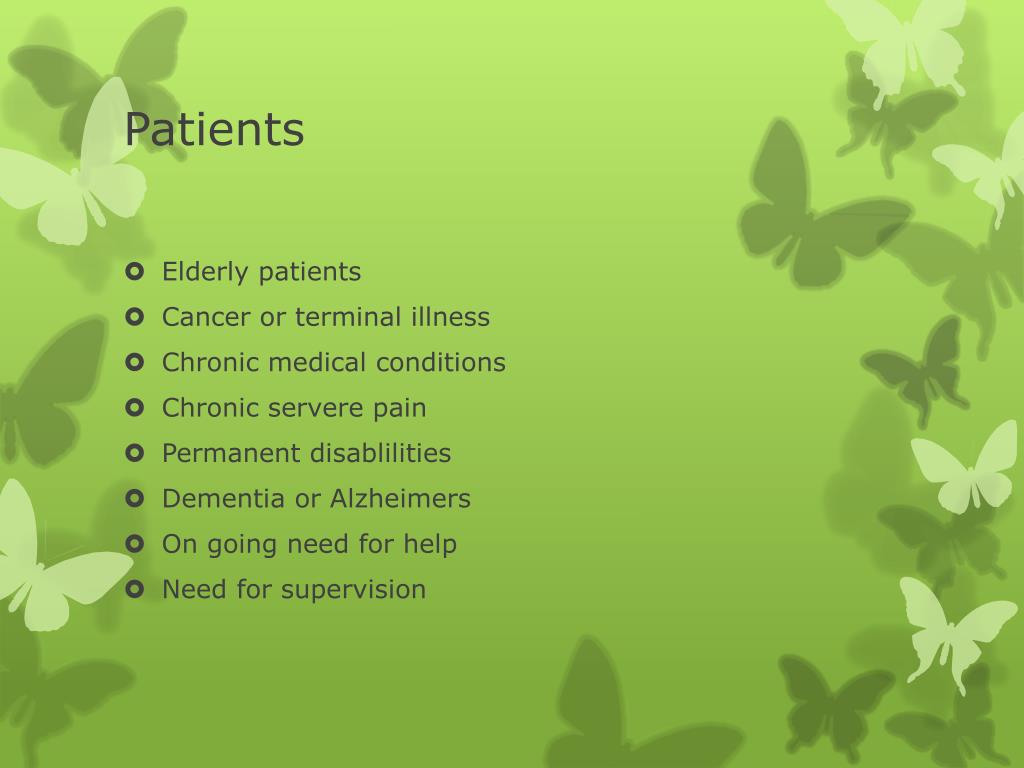 Patients

- Elderly patients
- Cancer or terminal illness
- Chronic medical conditions
- Chronic servere pain
- Permanent disablilities
- Dementia or Alzheimers
- On going need for help
- Need for supervision